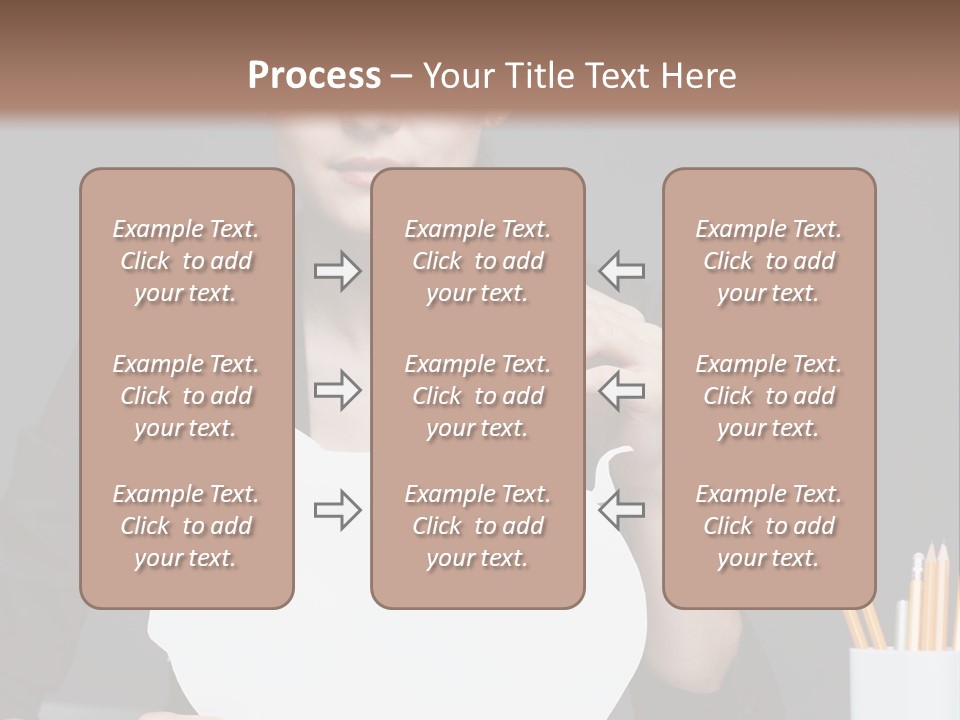 Process – Your Title Text Here

Example Text. Click to add your text.

Example Text. Click to add your text.

Example Text. Click to add your text.

Example Text. Click to add your text.

Example Text. Click to add your text.

Example Text. Click to add your text.

Example Text. Click to add your text.

Example Text. Click to add your text.

Example Text. Click to add your text.